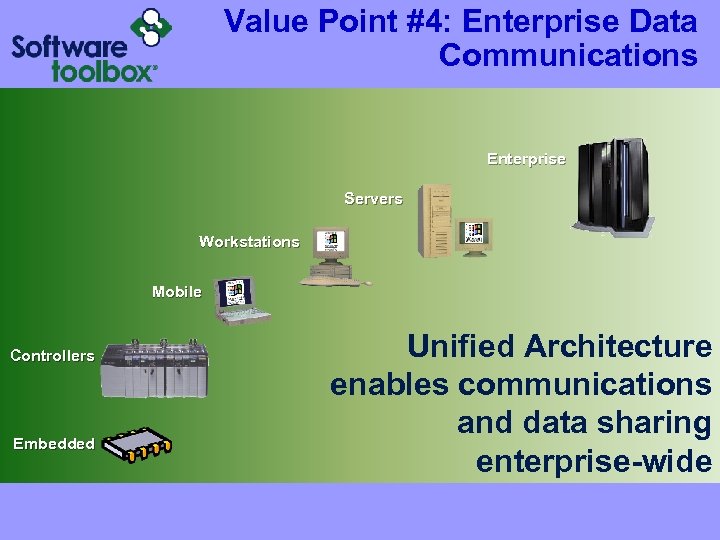 Software toolbox®

Value Point #4: Enterprise Data Communications

Enterprise

Servers

Workstations

Mobile

Controllers

Embedded

Unified Architecture enables communications and data sharing enterprise-wide